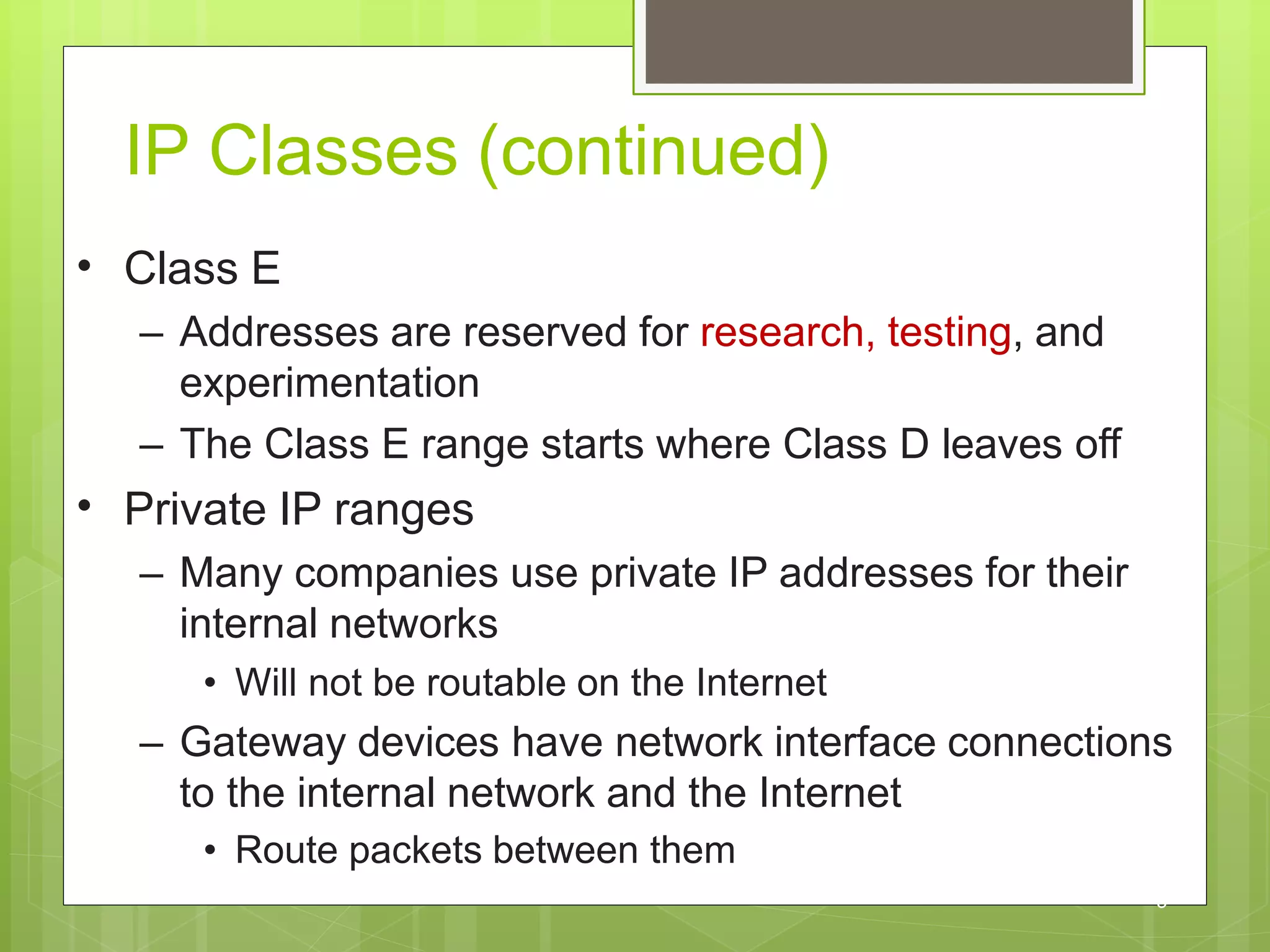 IP Classes (continued)

• Class E
– Addresses are reserved for research, testing, and experimentation
– The Class E range starts where Class D leaves off
• Private IP ranges
– Many companies use private IP addresses for their internal networks
• Will not be routable on the Internet
– Gateway devices have network interface connections to the internal network and the Internet
• Route packets between them